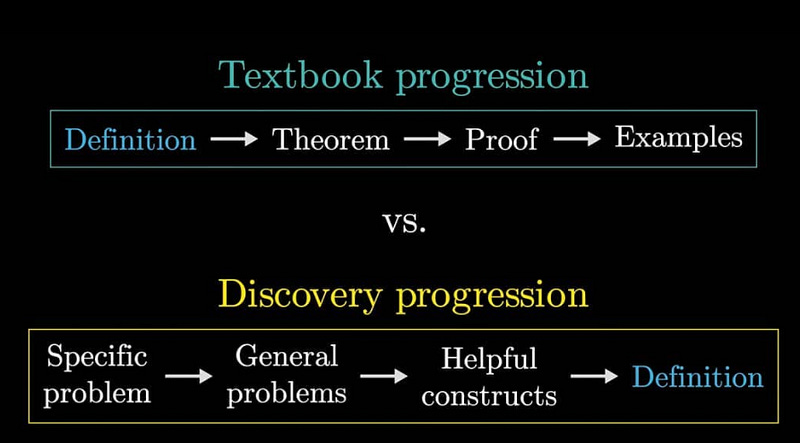 Textbook progression

Definition → Theorem → Proof → Examples

vs.

Discovery progression

Specific problem → General problems → Helpful constructs → Definition